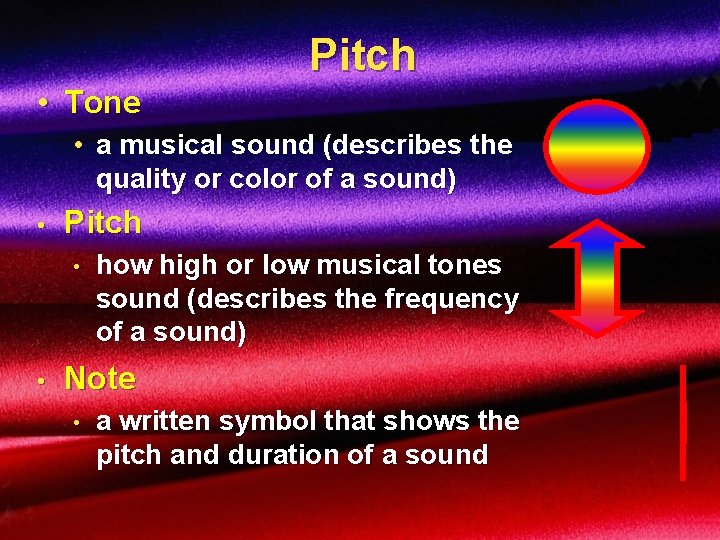 Pitch

• Tone
 • a musical sound (describes the quality or color of a sound)
• Pitch
 • how high or low musical tones sound (describes the frequency of a sound)
• Note
 • a written symbol that shows the pitch and duration of a sound